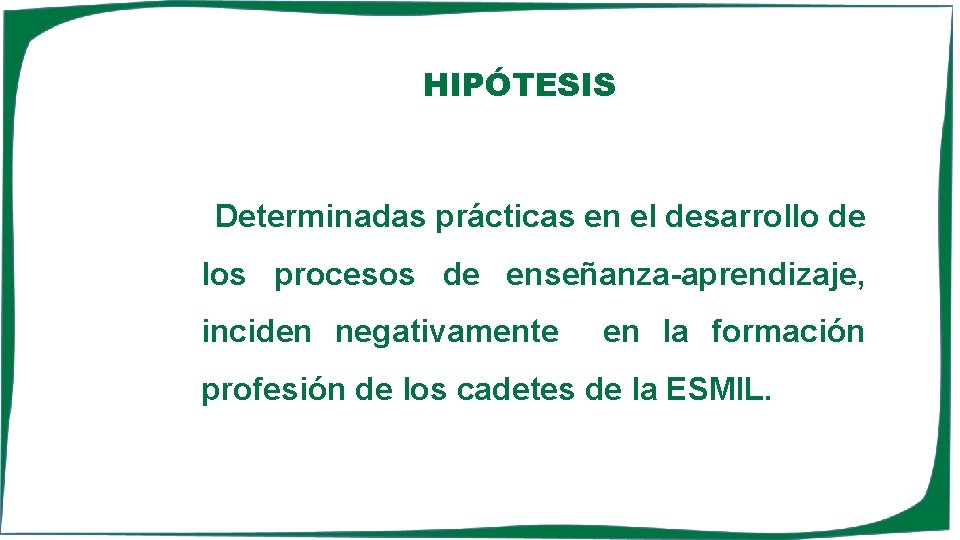 HIPÓTESIS

Determinadas prácticas en el desarrollo de los procesos de enseñanza-aprendizaje, inciden negativamente en la formación profesión de los cadetes de la ESMIL.